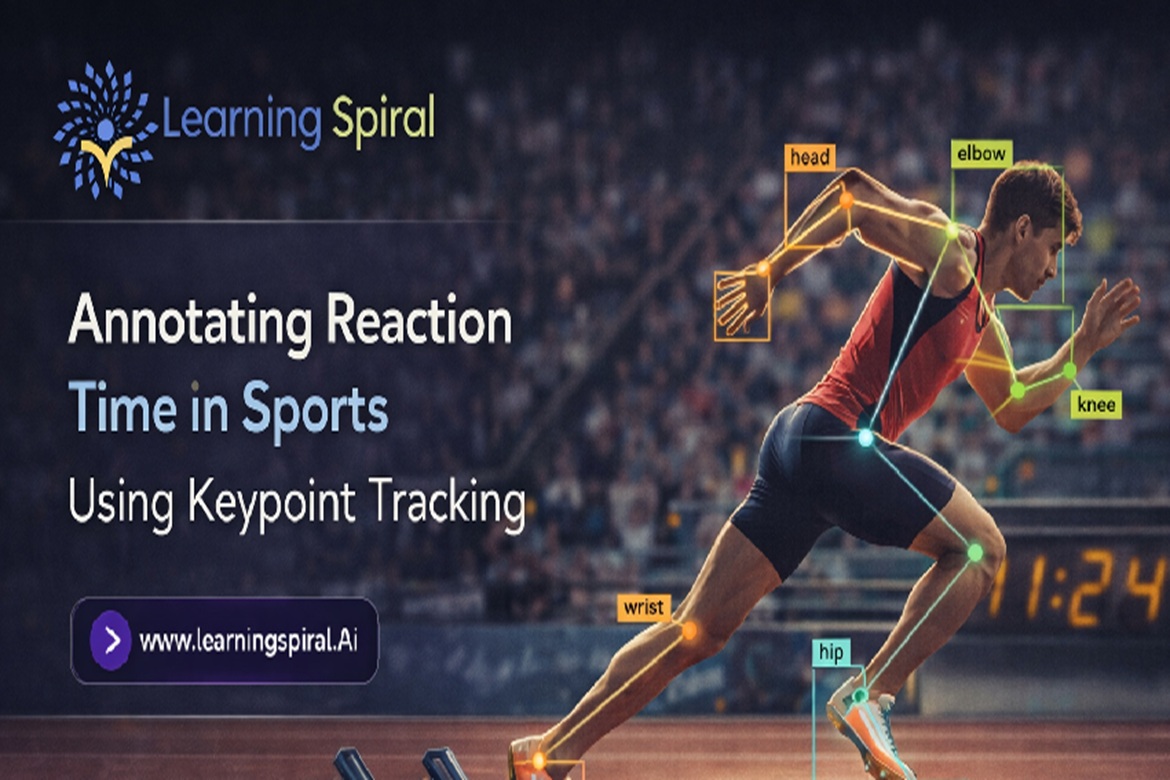 Learning Spiral

Annotating Reaction Time in Sports Using Keypoint Tracking

www.learningspiral.Ai

head
elbow
knee
wrist
hip
11:24